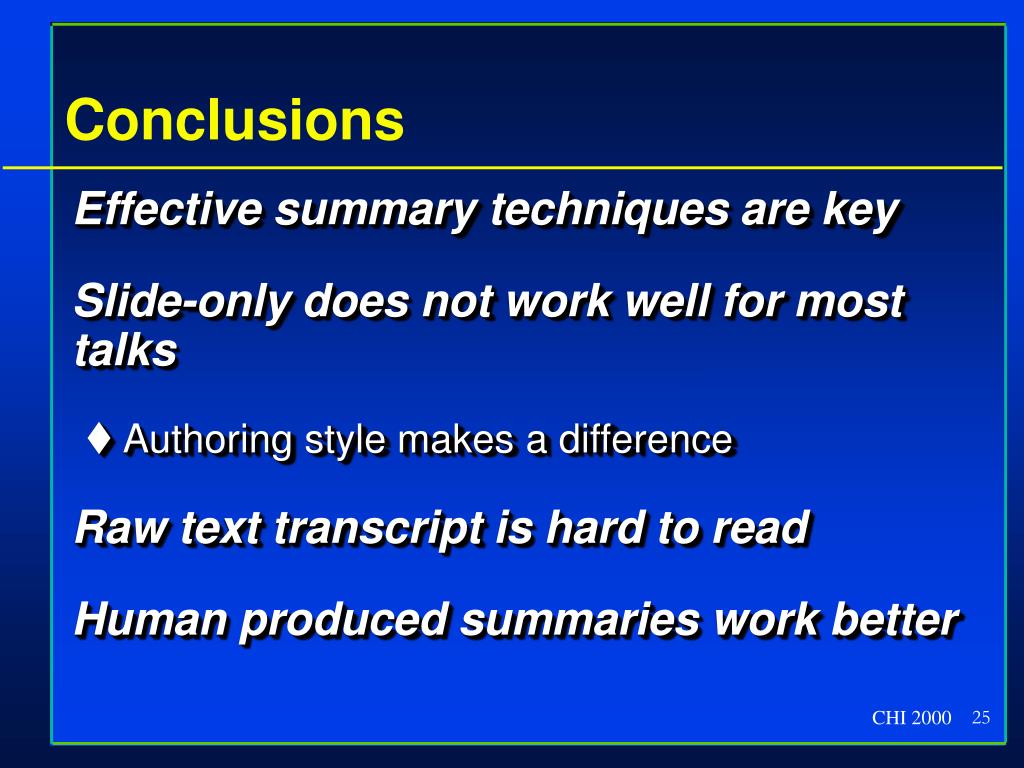 Conclusions

Effective summary techniques are key

Slide-only does not work well for most talks

♦ Authoring style makes a difference

Raw text transcript is hard to read

Human produced summaries work better

CHI 2000 25